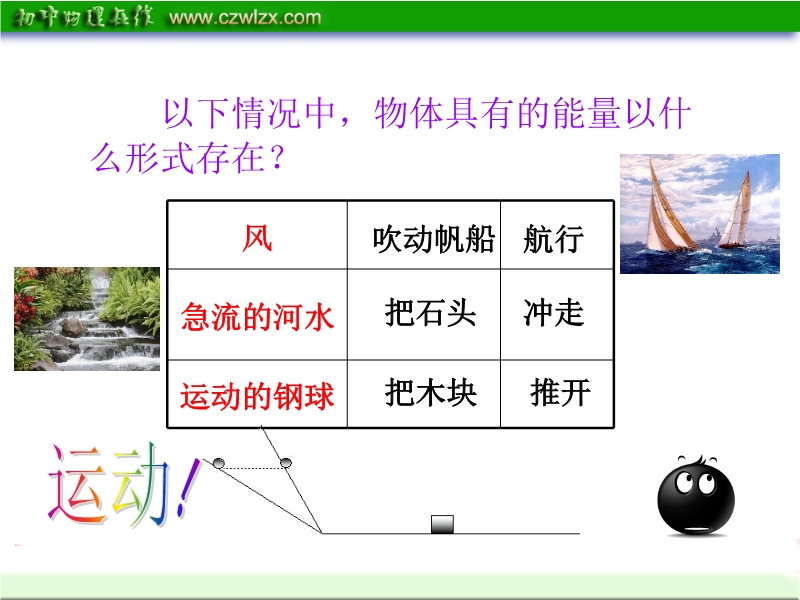 初中物理在线 www.czwlzx.com

以下情况中，物体具有的能量以什么形式存在？

| 风 | 吹动帆船 | 航行 |
|---|---|---|
| 急流的河水 | 把石头 | 冲走 |
| 运动的钢球 | 把木块 | 推开 |

运动！